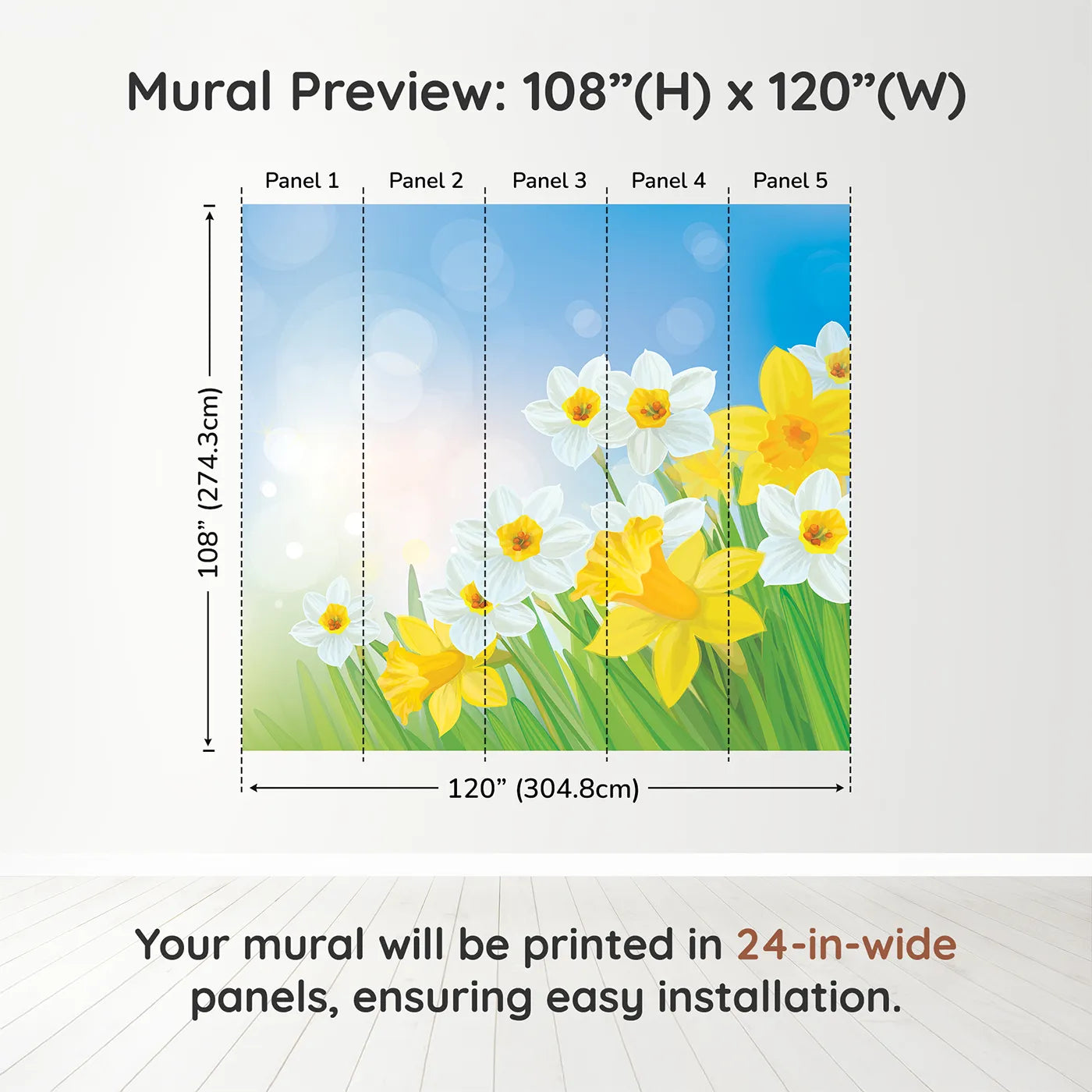 Mural Preview: 108”(H) x 120”(W)

Panel 1 Panel 2 Panel 3 Panel 4 Panel 5

108” (274.3cm)

120” (304.8cm)

Your mural will be printed in 24-in-wide panels, ensuring easy installation.